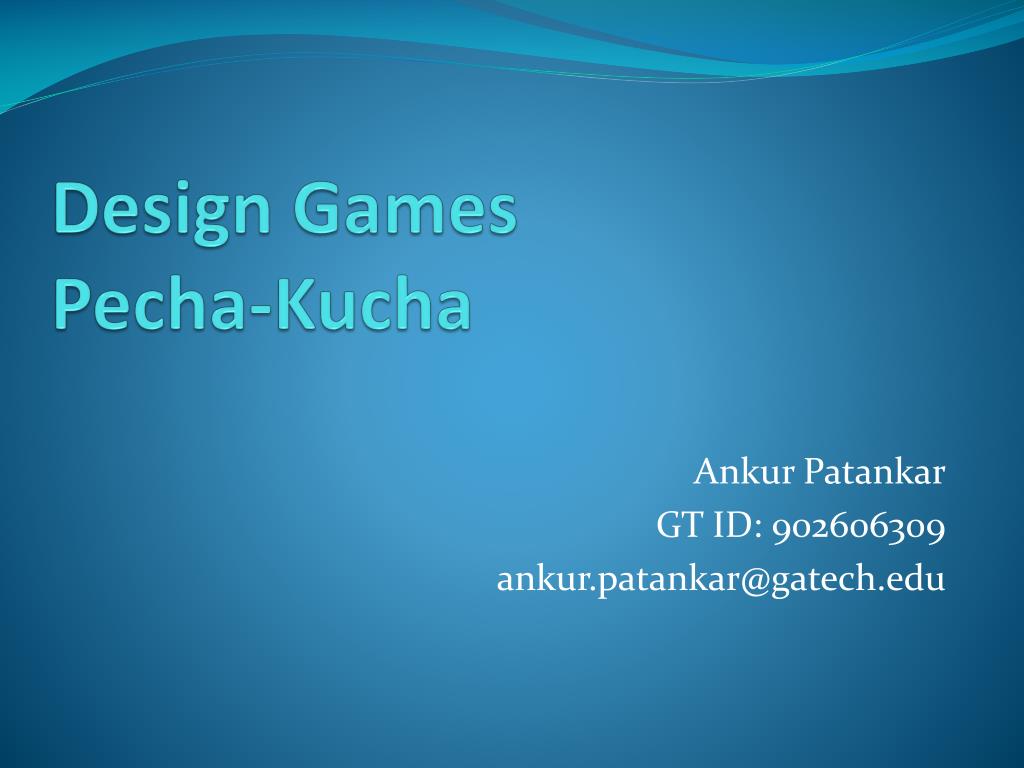 Design Games
Pecha-Kucha

Ankur Patankar
GT ID: 902606309
ankur.patankar@gatech.edu